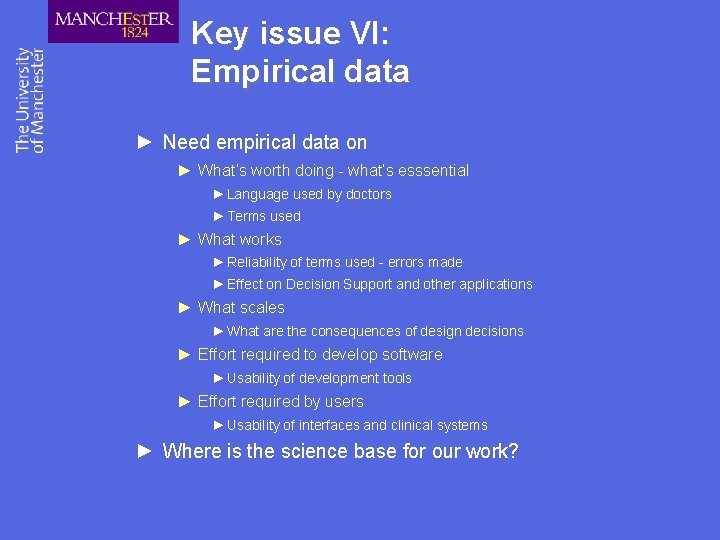 MANCHESTER
1824

The University
of Manchester

Key issue VI:
Empirical data

► Need empirical data on

► What's worth doing - what's esssential

► Language used by doctors

► Terms used

► What works

► Reliability of terms used - errors made

► Effect on Decision Support and other applications

► What scales

► What are the consequences of design decisions

► Effort required to develop software

► Usability of development tools

► Effort required by users

► Usability of interfaces and clinical systems

► Where is the science base for our work?